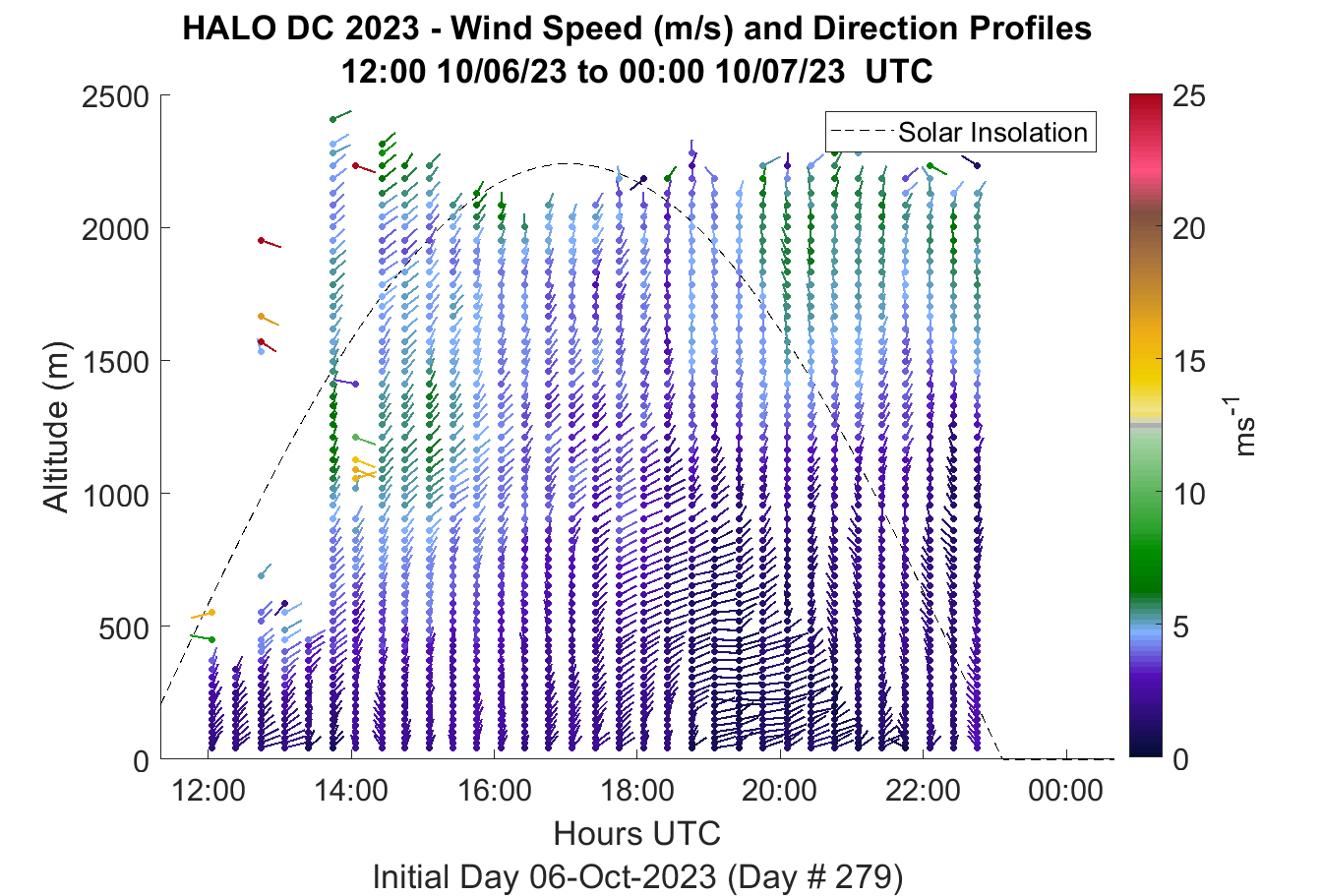 HALO DC 2023 - Wind Speed (m/s) and Direction Profiles
12:00 10/06/23 to 00:00 10/07/23 UTC

Solar Insolation

Altitude (m)

2500
2000
1500
1000
500
0

12:00
14:00
16:00
18:00
20:00
22:00
00:00

Hours UTC

Initial Day 06-Oct-2023 (Day # 279)

25
20
15
10
5
0

$ms^{-1}$